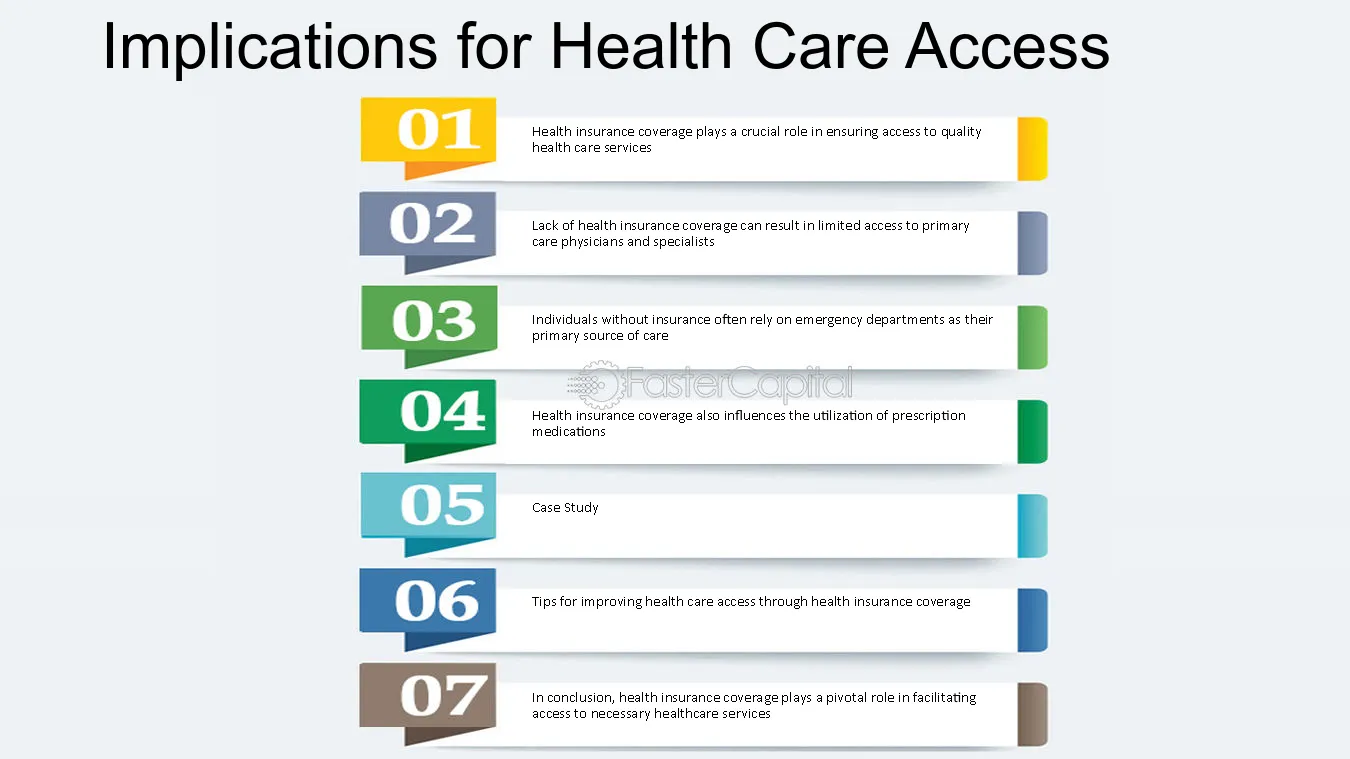 Implications for Health Care Access

01

Health insurance coverage plays a crucial role in ensuring access to quality health care services

02

Lack of health insurance coverage can result in limited access to primary care physicians and specialists

03

Individuals without insurance often rely on emergency departments as their primary source of care

04

Health insurance coverage also influences the utilization of prescription medications

05

Case Study

06

Tips for improving health care access through health insurance coverage

07

In conclusion, health insurance coverage plays a pivotal role in facilitating access to necessary healthcare services

FasterCapital